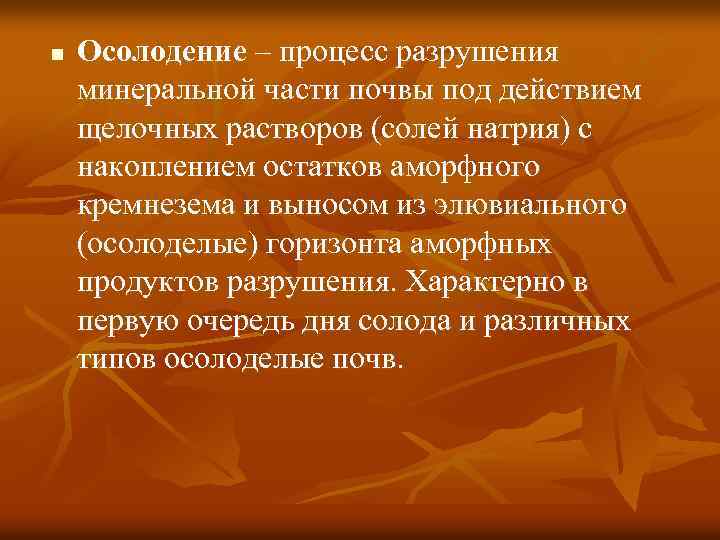 Осолодение – процесс разрушения минеральной части почвы под действием щелочных растворов (солей натрия) с накоплением остатков аморфного кремнезема и выносом из элювиального (осолоделые) горизонта аморфных продуктов разрушения. Характерно в первую очередь дня солода и различных типов осолоделые почв.